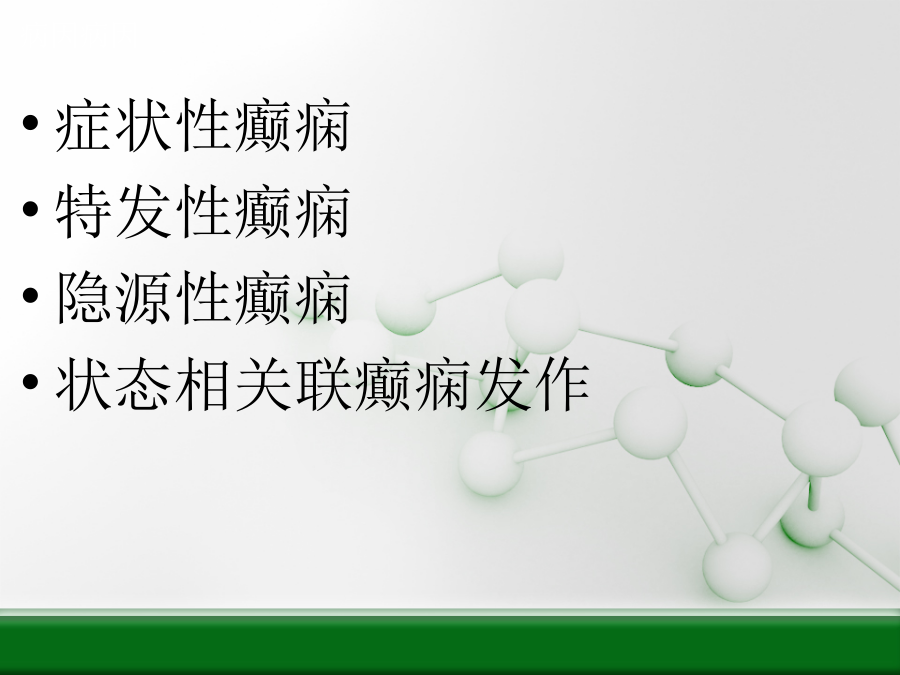 • 症状性癫痫
• 特发性癫痫
• 隐源性癫痫
• 状态相关联癫痫发作